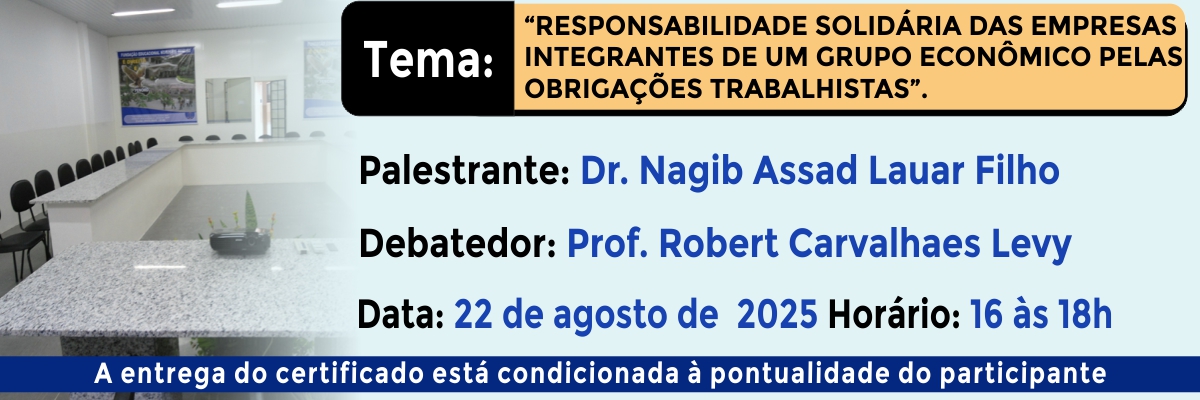 Tema: “RESPONSABILIDADE SOLIDÁRIA DAS EMPRESAS INTEGRANTES DE UM GRUPO ECONÔMICO PELAS OBRIGAÇÕES TRABALHISTAS”.

Palestrante: Dr. Nagib Assad Lauar Filho

Debatedor: Prof. Robert Carvalhaes Levy

Data: 22 de agosto de 2025 Horário: 16 às 18h

A entrega do certificado está condicionada à pontualidade do participante